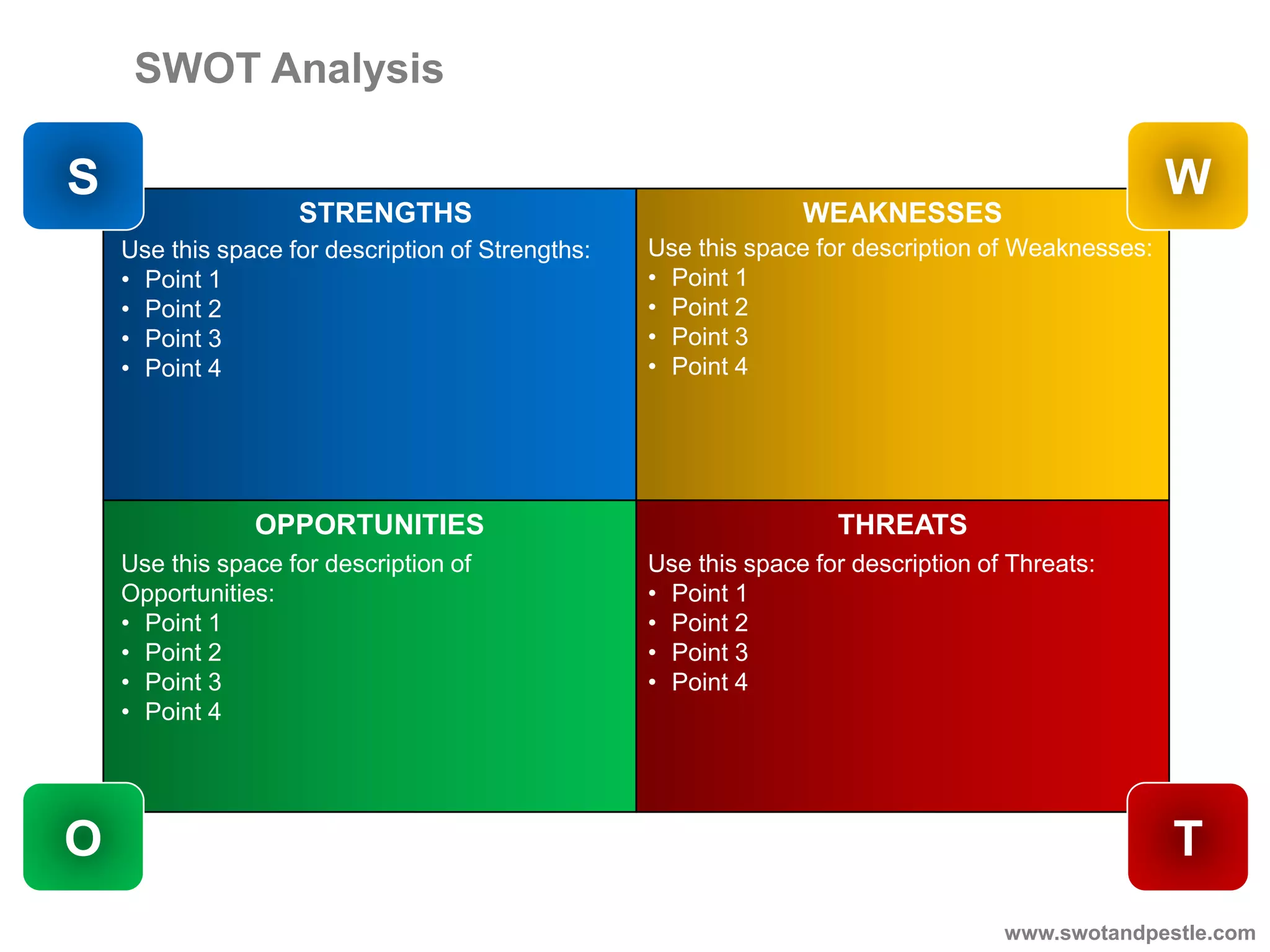 SWOT Analysis

S

W

STRENGTHS

Use this space for description of Strengths:
• Point 1
• Point 2
• Point 3
• Point 4

WEAKNESSES

Use this space for description of Weaknesses:
• Point 1
• Point 2
• Point 3
• Point 4

OPPORTUNITIES

Use this space for description of Opportunities:
• Point 1
• Point 2
• Point 3
• Point 4

THREATS

Use this space for description of Threats:
• Point 1
• Point 2
• Point 3
• Point 4

O

T

www.swotandpestle.com